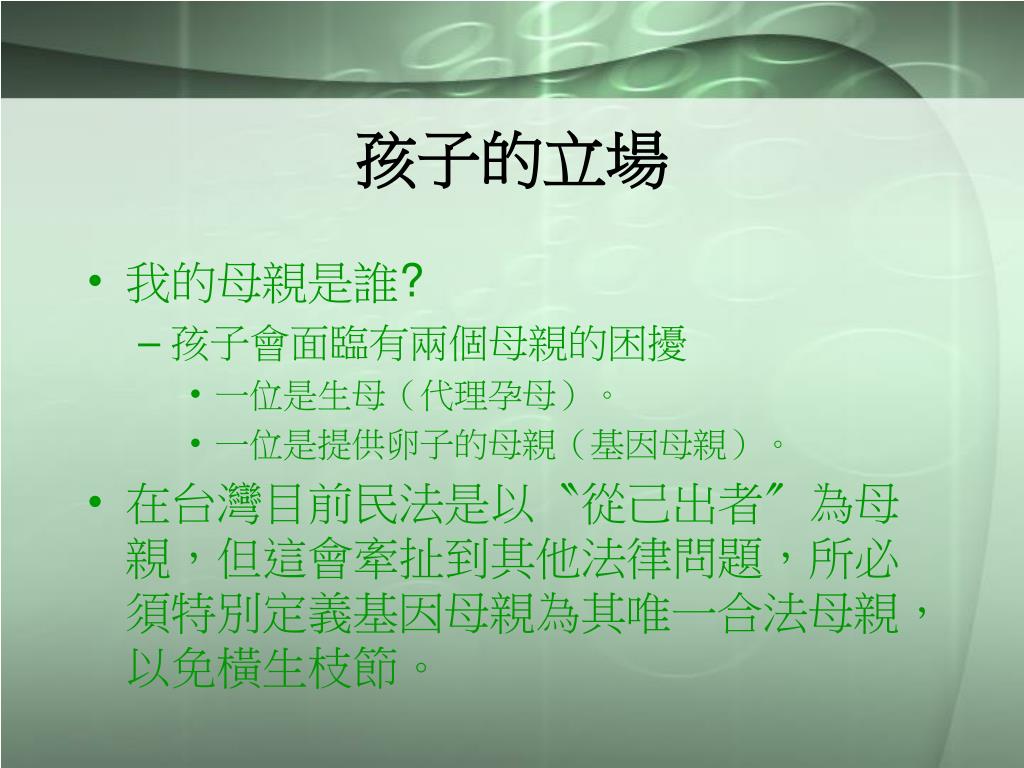 孩子的立場

• 我的母親是誰?
– 孩子會面臨有兩個母親的困擾
• 一位是生母（代理孕母）。
• 一位是提供卵子的母親（基因母親）。
• 在台灣目前民法是以〝從己出者〞為母親，但這會牽扯到其他法律問題，所必須特別定義基因母親為其唯一合法母親，以免橫生枝節。